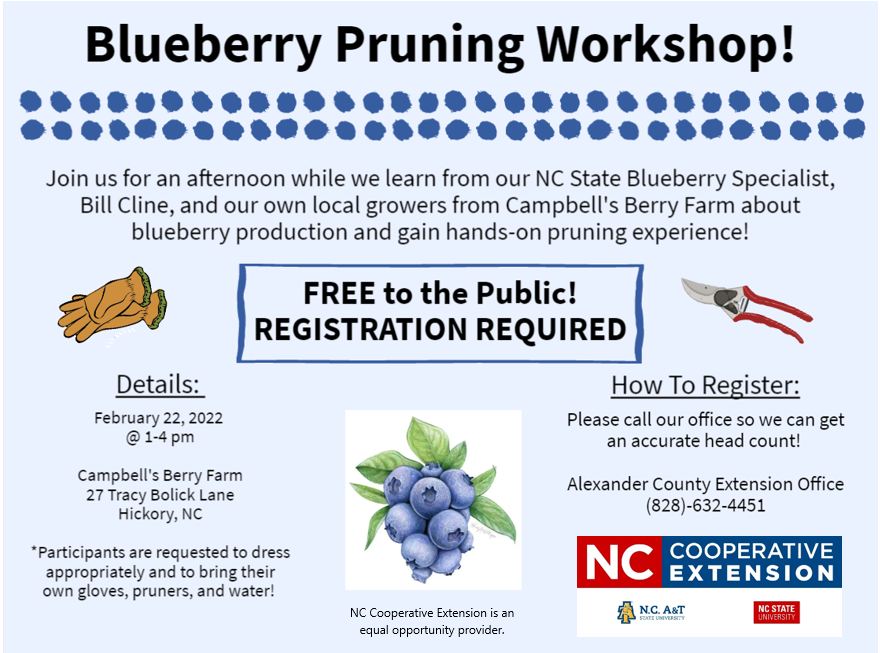 Blueberry Pruning Workshop!

Join us for an afternoon while we learn from our NC State Blueberry Specialist, Bill Cline, and our own local growers from Campbell's Berry Farm about blueberry production and gain hands-on pruning experience!

FREE to the Public!
REGISTRATION REQUIRED

Details:

February 22, 2022
@ 1-4 pm

Campbell's Berry Farm
27 Tracy Bolick Lane
Hickory, NC

*Participants are requested to dress appropriately and to bring their own gloves, pruners, and water!

NC Cooperative Extension is an equal opportunity provider.

How To Register:

Please call our office so we can get an accurate head count!

Alexander County Extension Office
(828)-632-4451

NC COOPERATIVE EXTENSION

N.C. A&T STATE UNIVERSITY

NC STATE UNIVERSITY